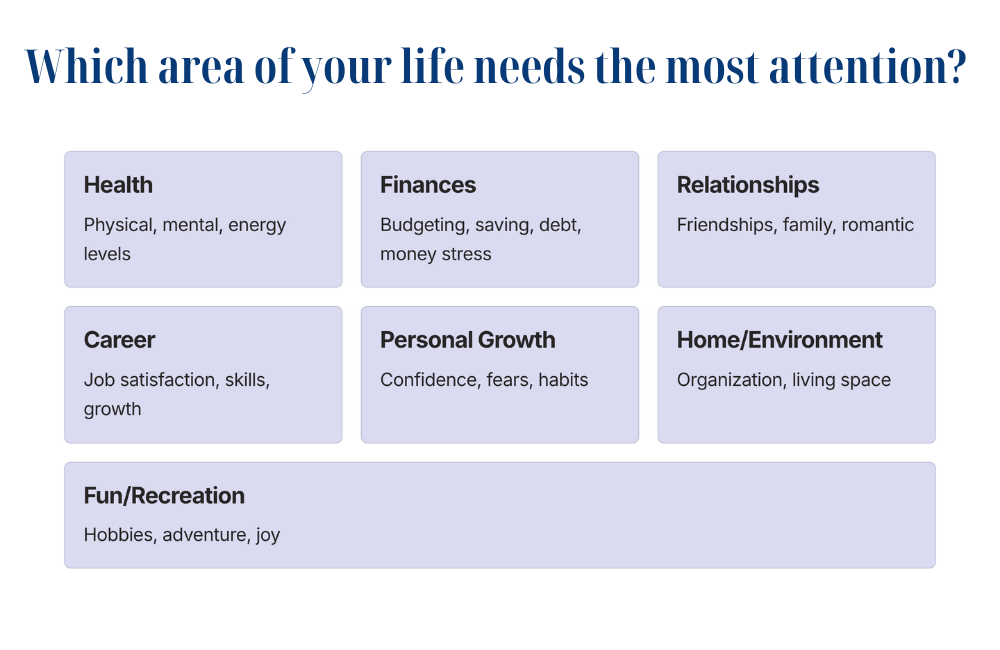 Which area of your life needs the most attention?

Health
Physical, mental, energy levels

Finances
Budgeting, saving, debt, money stress

Relationships
Friendships, family, romantic

Career
Job satisfaction, skills, growth

Personal Growth
Confidence, fears, habits

Home/Environment
Organization, living space

Fun/Recreation
Hobbies, adventure, joy